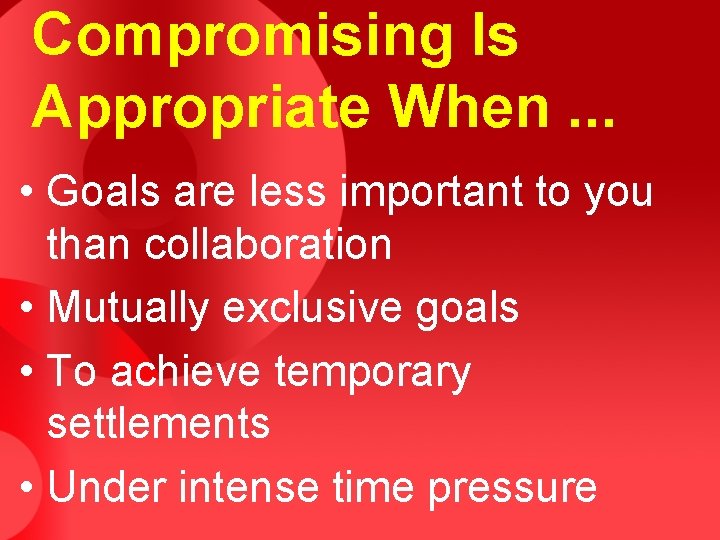 Compromising Is Appropriate When ...

• Goals are less important to you than collaboration
• Mutually exclusive goals
• To achieve temporary settlements
• Under intense time pressure